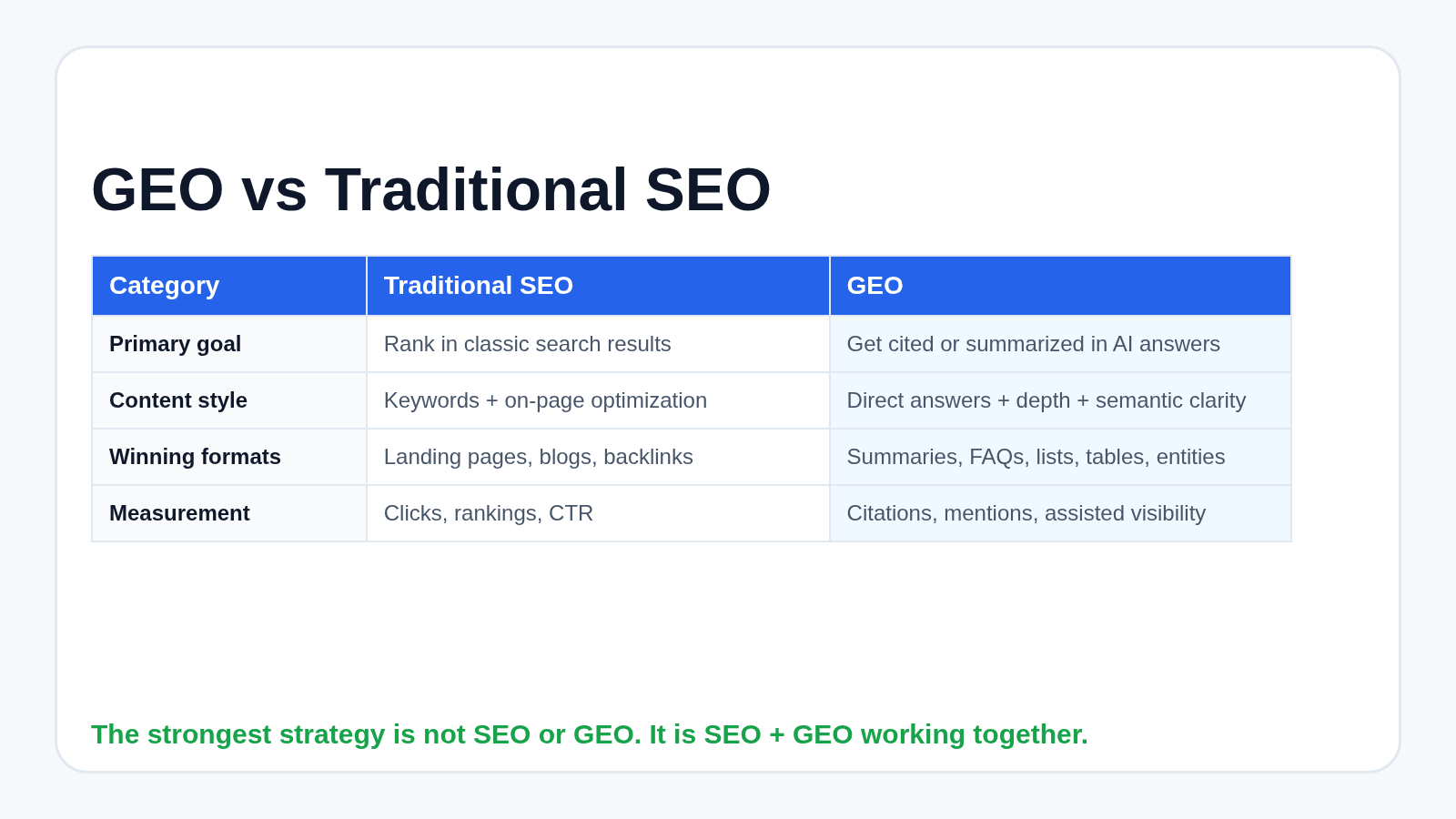 GEO vs Traditional SEO

| Category | Traditional SEO | GEO |
|---|---|---|
| Primary goal | Rank in classic search results | Get cited or summarized in AI answers |
| Content style | Keywords + on-page optimization | Direct answers + depth + semantic clarity |
| Winning formats | Landing pages, blogs, backlinks | Summaries, FAQs, lists, tables, entities |
| Measurement | Clicks, rankings, CTR | Citations, mentions, assisted visibility |

The strongest strategy is not SEO or GEO. It is SEO + GEO working together.